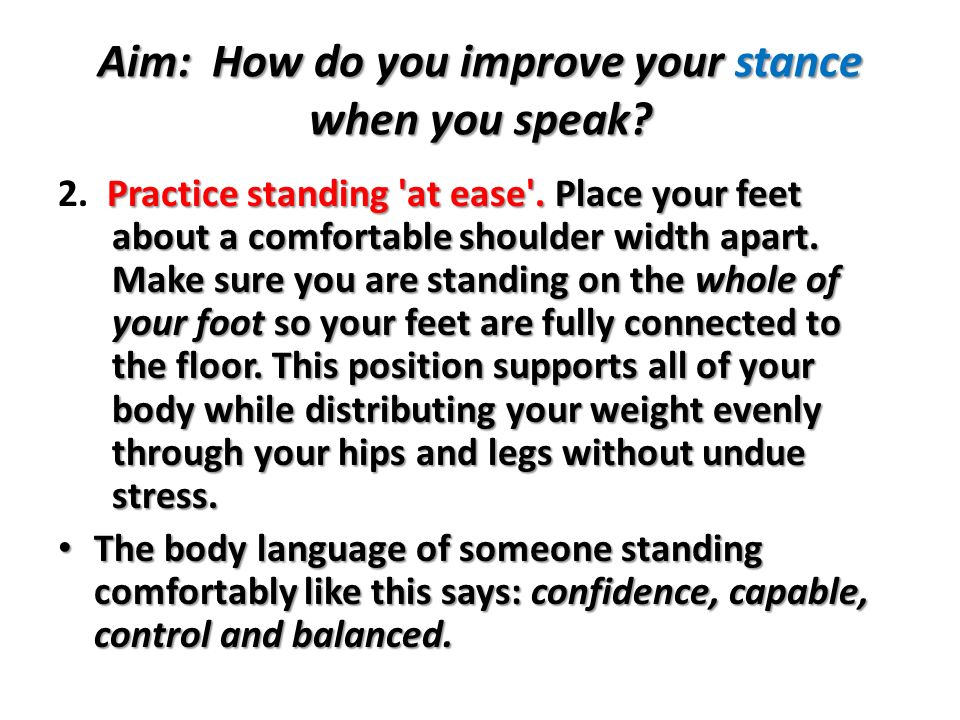 Aim: How do you improve your stance when you speak?

2. Practice standing 'at ease'. Place your feet about a comfortable shoulder width apart. Make sure you are standing on the whole of your foot so your feet are fully connected to the floor. This position supports all of your body while distributing your weight evenly through your hips and legs without undue stress.

• The body language of someone standing comfortably like this says: confidence, capable, control and balanced.